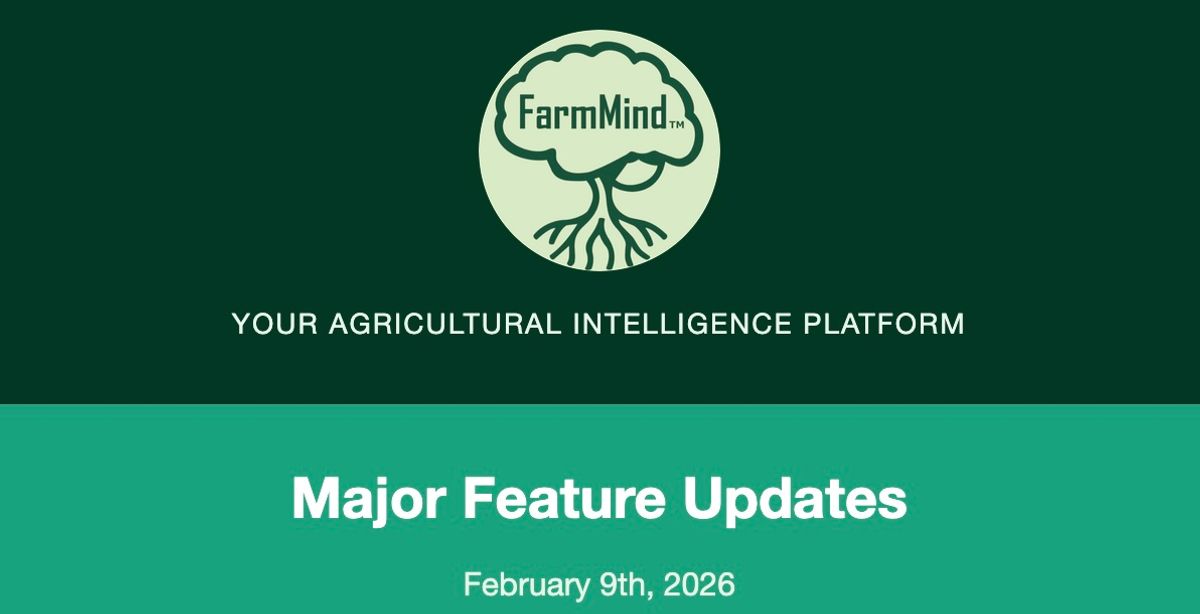 FarmMind™

YOUR AGRICULTURAL INTELLIGENCE PLATFORM

Major Feature Updates

February 9th, 2026